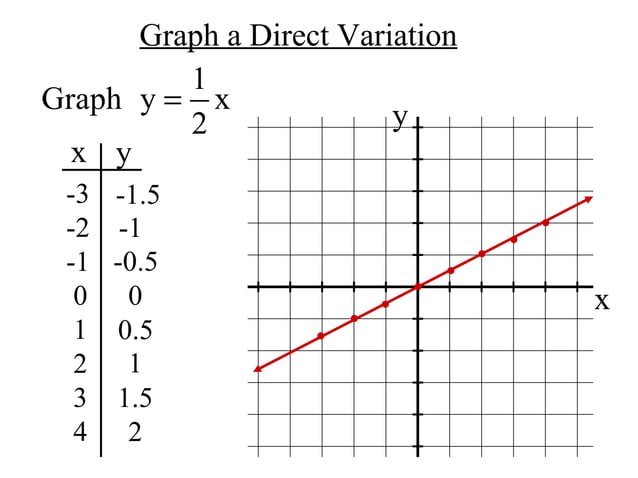 Graph a Direct Variation

Graph $y = \frac{1}{2}x$

| x | y |
|---|---|
| -3 | -1.5 |
| -2 | -1 |
| -1 | -0.5 |
| 0 | 0 |
| 1 | 0.5 |
| 2 | 1 |
| 3 | 1.5 |
| 4 | 2 |

y

x